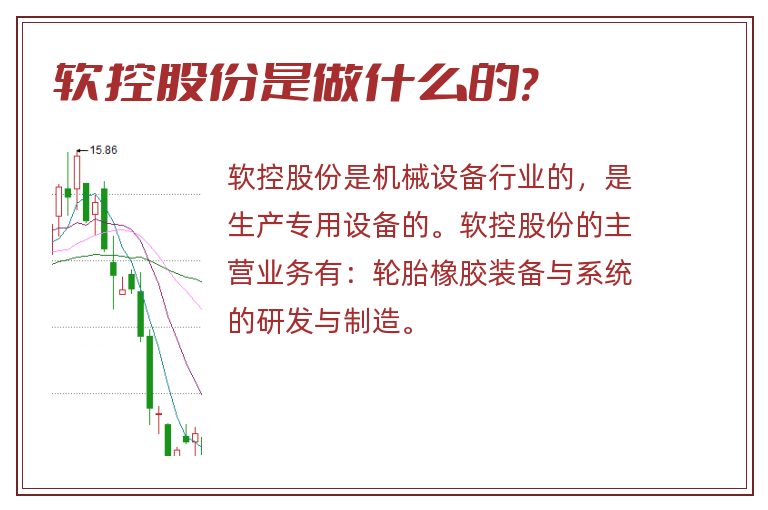 软控股份是做什么的?

15.86

软控股份是机械设备行业的，是生产专用设备的。软控股份的主营业务有：轮胎橡胶装备与系统的研发与制造。